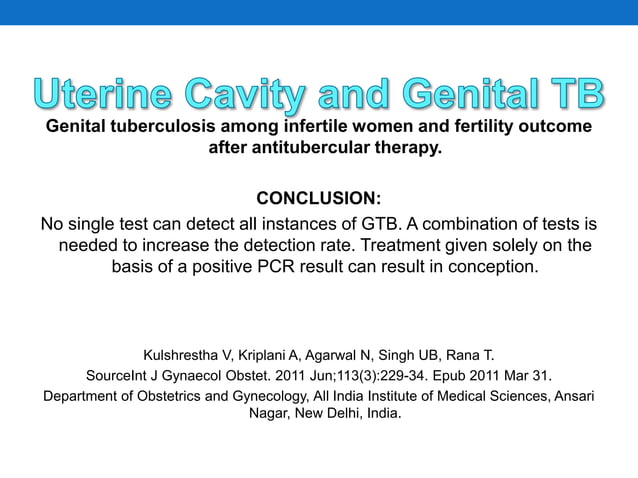 Uterine Cavity and Genital TB

Genital tuberculosis among infertile women and fertility outcome after antitubercular therapy.

CONCLUSION:

No single test can detect all instances of GTB. A combination of tests is needed to increase the detection rate. Treatment given solely on the basis of a positive PCR result can result in conception.

Kulshrestha V, Kriplani A, Agarwal N, Singh UB, Rana T.

SourceInt J Gynaecol Obstet. 2011 Jun;113(3):229-34. Epub 2011 Mar 31.

Department of Obstetrics and Gynecology, All India Institute of Medical Sciences, Ansari Nagar, New Delhi, India.